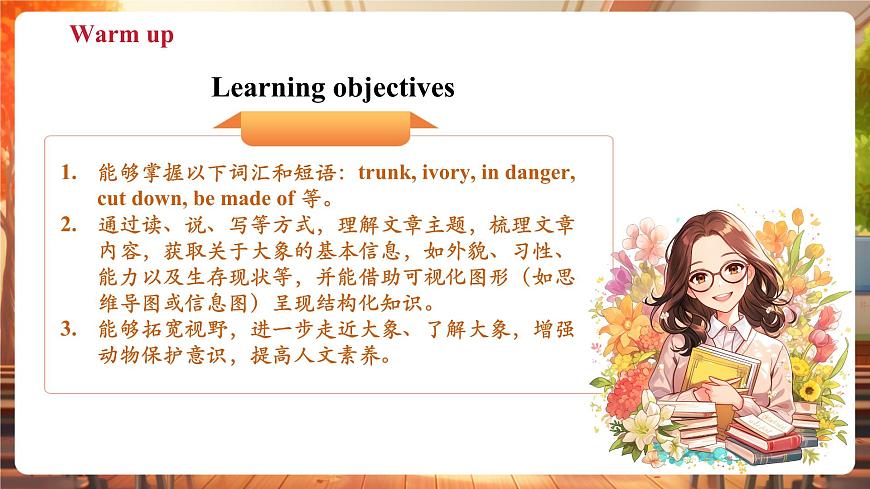 Warm up

Learning objectives

1. 能够掌握以下词汇和短语：trunk, ivory, in danger, cut down, be made of 等。
2. 通过读、说、写等方式，理解文章主题，梳理文章内容，获取关于大象的基本信息，如外貌、习性、能力以及生存现状等，并能借助可视化图形（如思维导图或信息图）呈现结构化知识。
3. 能够拓宽视野，进一步走近大象、了解大象，增强动物保护意识，提高人文素养。